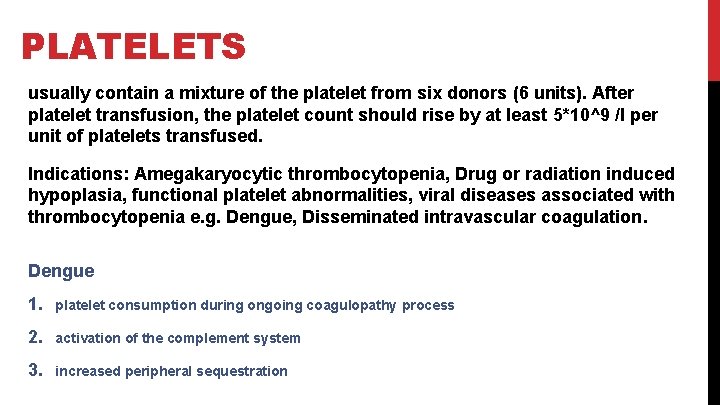 PLATELETS

usually contain a mixture of the platelet from six donors (6 units). After platelet transfusion, the platelet count should rise by at least 5*10^9 /l per unit of platelets transfused.

Indications: Amegakaryocytic thrombocytopenia, Drug or radiation induced hypoplasia, functional platelet abnormalities, viral diseases associated with thrombocytopenia e.g. Dengue, Disseminated intravascular coagulation.

Dengue

1. platelet consumption during ongoing coagulopathy process

2. activation of the complement system

3. increased peripheral sequestration